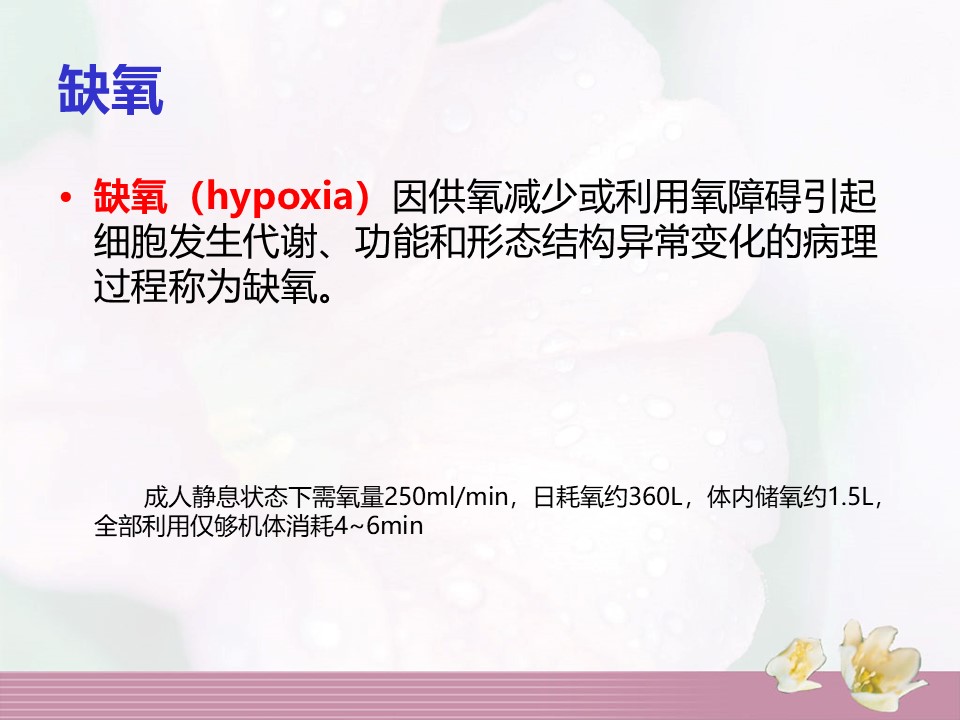 缺氧

• 缺氧（hypoxia）因供氧减少或利用氧障碍引起细胞发生代谢、功能和形态结构异常变化的病理过程称为缺氧。

成人静息状态下需氧量250ml/min，日耗氧约360L，体内储氧约1.5L，全部利用仅够机体消耗4~6min